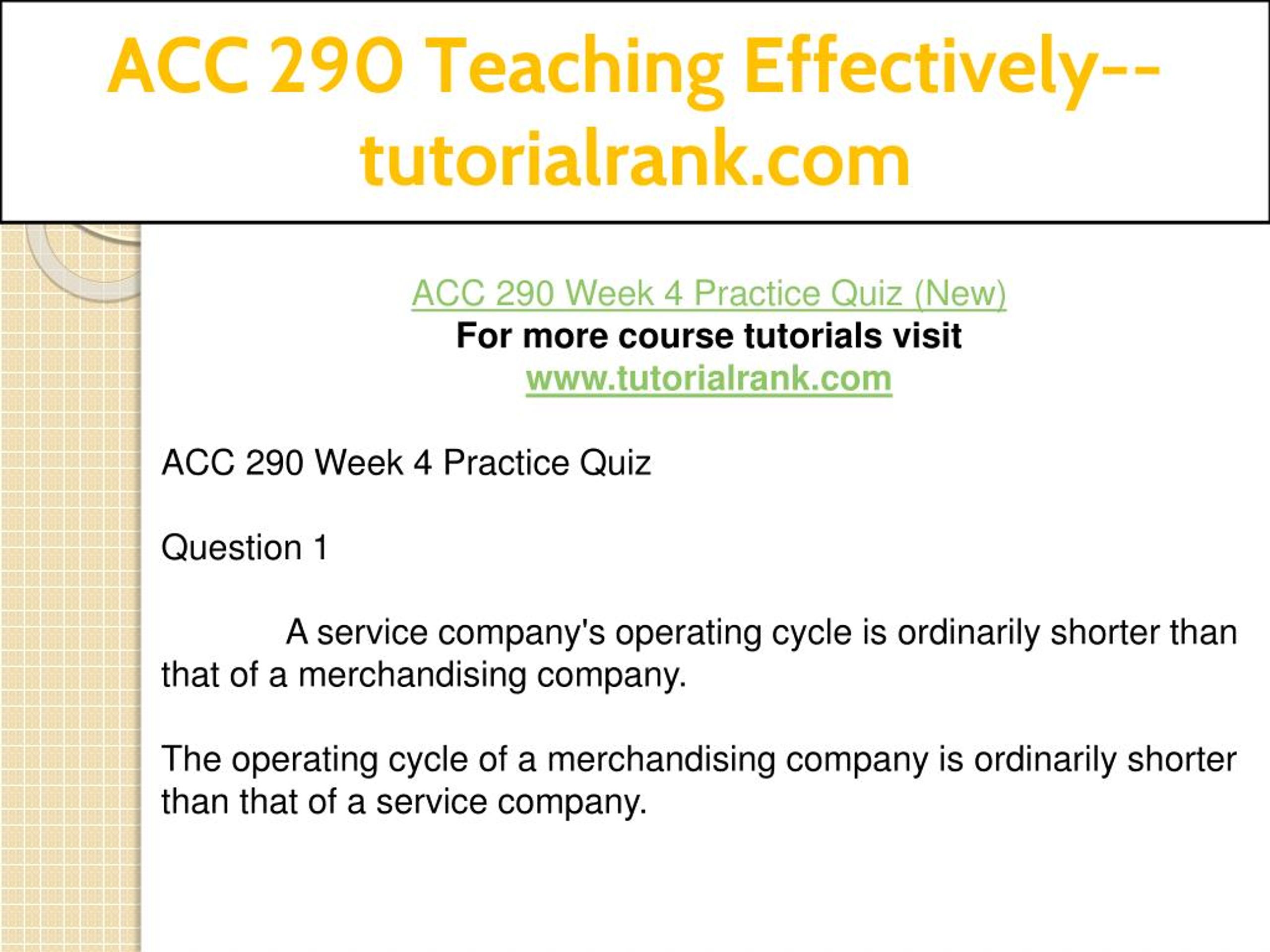 ACC 290 Teaching Effectively--tutorialrank.com

ACC 290 Week 4 Practice Quiz (New)
For more course tutorials visit
www.tutorialrank.com

ACC 290 Week 4 Practice Quiz

Question 1

A service company's operating cycle is ordinarily shorter than that of a merchandising company.

The operating cycle of a merchandising company is ordinarily shorter than that of a service company.